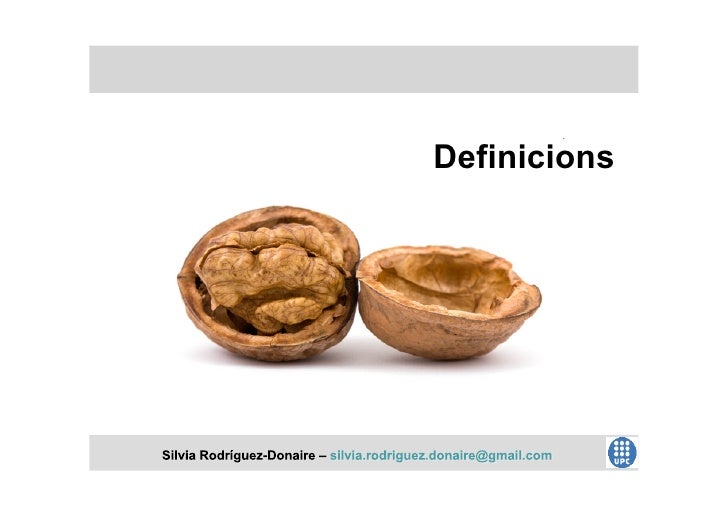 Definicions

Silvia Rodríguez-Donaire – silvia.rodriguez.donaire@gmail.com

UPC